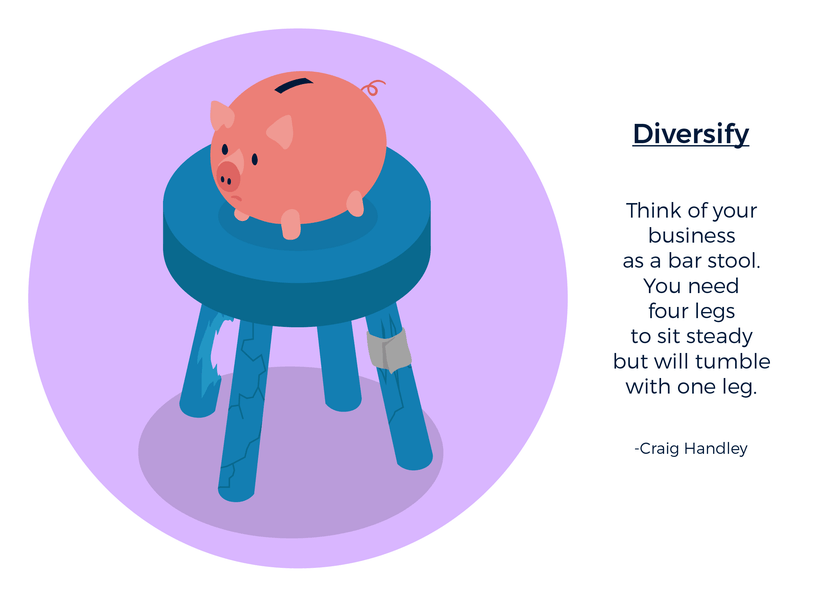 Diversify

Think of your business as a bar stool. You need four legs to sit steady but will tumble with one leg.

-Craig Handley